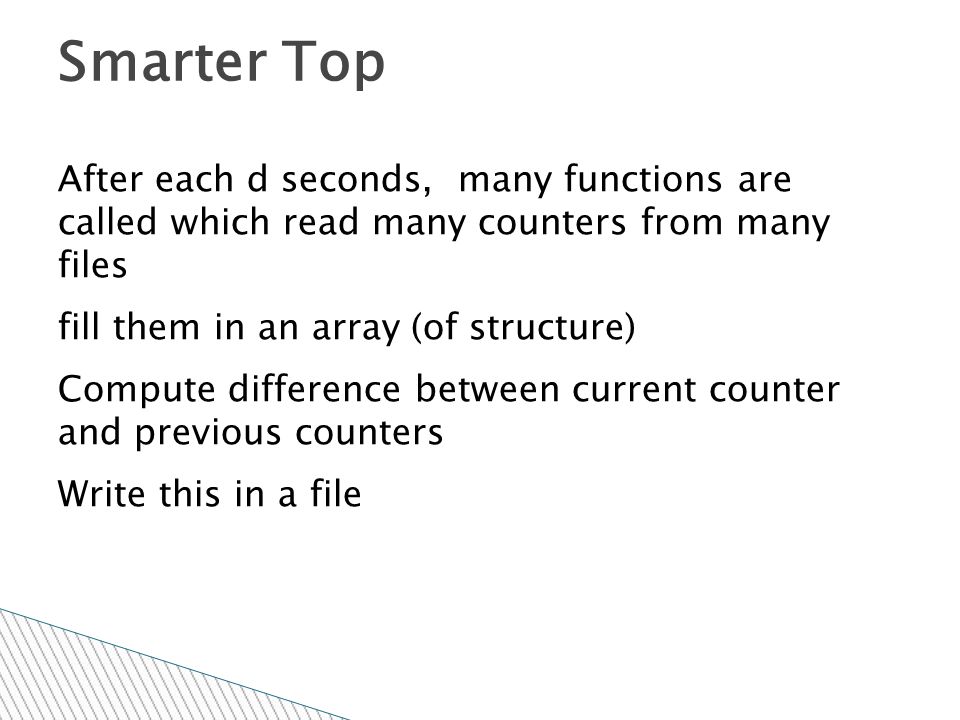 Smarter Top

After each d seconds,  many functions are called which read many counters from many files

fill them in an array (of structure)

Compute difference between current counter and previous counters

Write this in a file